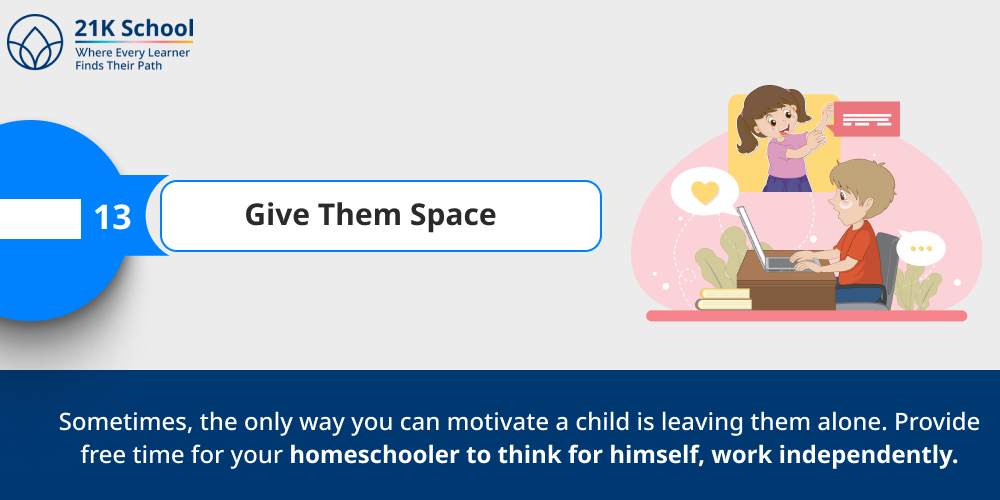 21K School
Where Every Learner
Finds Their Path

13

Give Them Space

Sometimes, the only way you can motivate a child is leaving them alone. Provide free time for your homeschooler to think for himself, work independently.